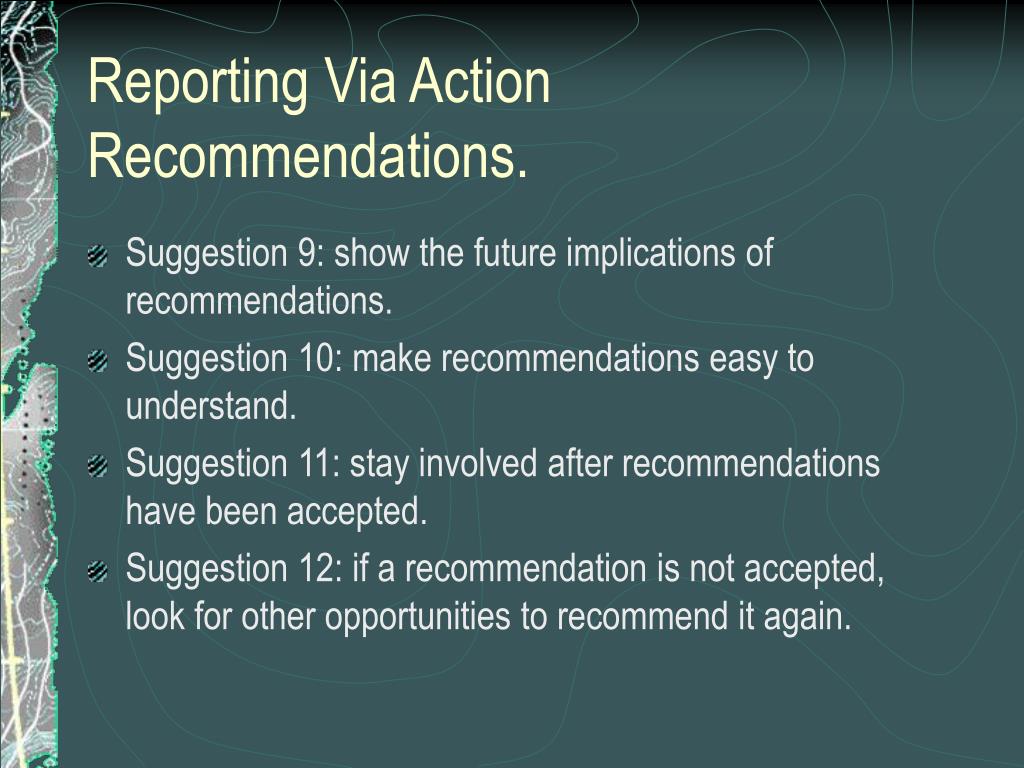 Reporting Via Action Recommendations.

Suggestion 9: show the future implications of recommendations.

Suggestion 10: make recommendations easy to understand.

Suggestion 11: stay involved after recommendations have been accepted.

Suggestion 12: if a recommendation is not accepted, look for other opportunities to recommend it again.